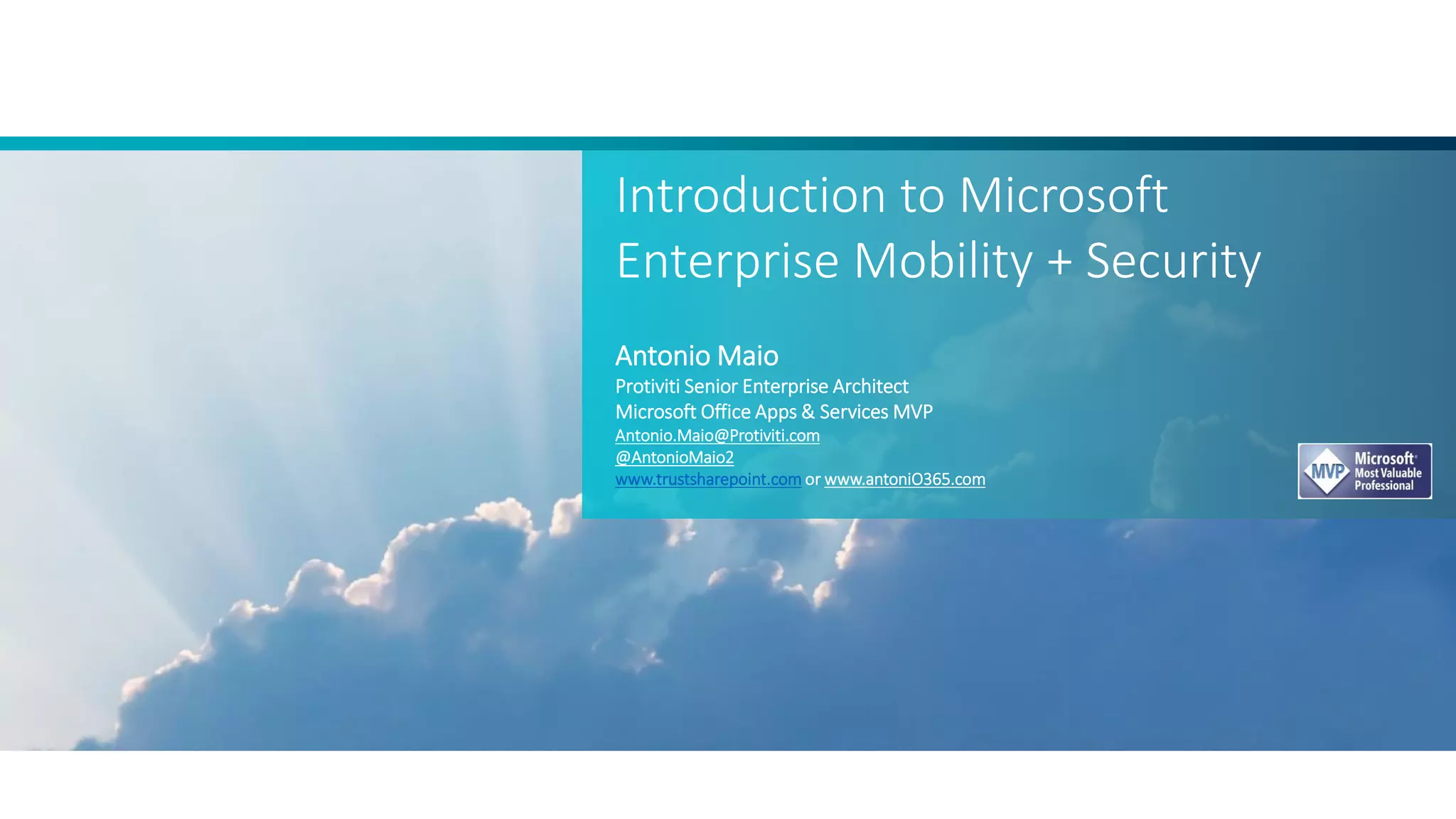 Introduction to Microsoft Enterprise Mobility + Security

Antonio Maio
Protiviti Senior Enterprise Architect
Microsoft Office Apps & Services MVP
Antonio.Maio@Protiviti.com
@AntonioMaio2
www.trustsharepoint.com or www.antoniO365.com

MVP Microsoft Most Valuable Professional